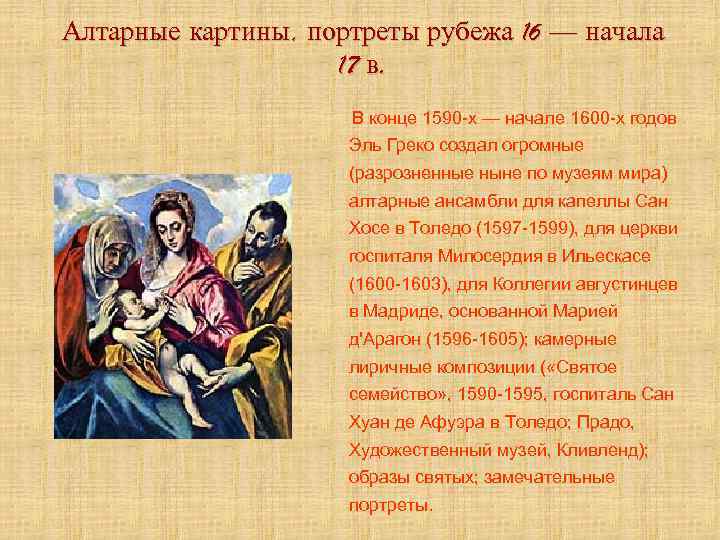 Алтарные картины. портреты рубежа 16 — начала 17 в.

В конце 1590-х — начале 1600-х годов Эль Греко создал огромные (разрозненные ныне по музеям мира) алтарные ансамбли для капеллы Сан Хосе в Толедо (1597-1599), для церкви госпиталя Милосердия в Ильескасе (1600-1603), для Коллегии августинцев в Мадриде, основанной Марией д'Арагон (1596-1605); камерные лиричные композиции («Святое семейство», 1590-1595, госпиталь Сан Хуан де Афуэра в Толедо; Прадо, Художественный музей, Кливленд); образы святых; замечательные портреты.